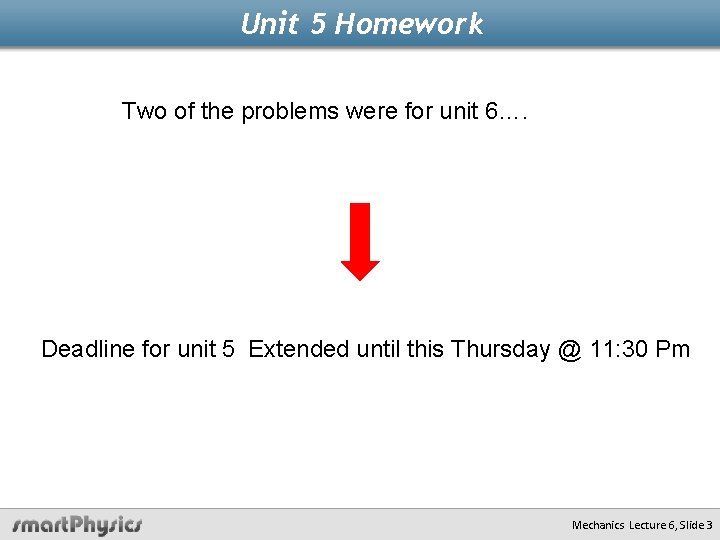 Unit 5 Homework

Two of the problems were for unit 6….

Deadline for unit 5 Extended until this Thursday @ 11:30 Pm

smartPhysics

Mechanics Lecture 6, Slide 3